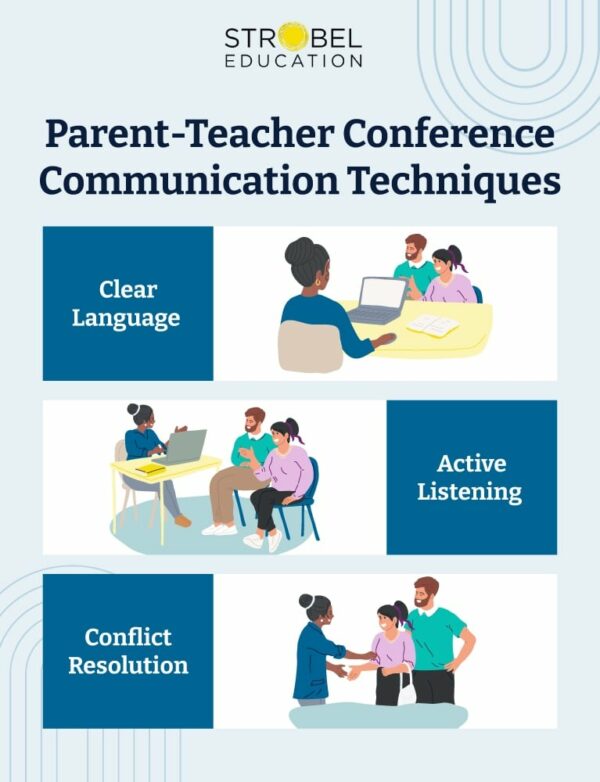 STROBEL
EDUCATION

Parent-Teacher Conference Communication Techniques

Clear Language

Active Listening

Conflict Resolution